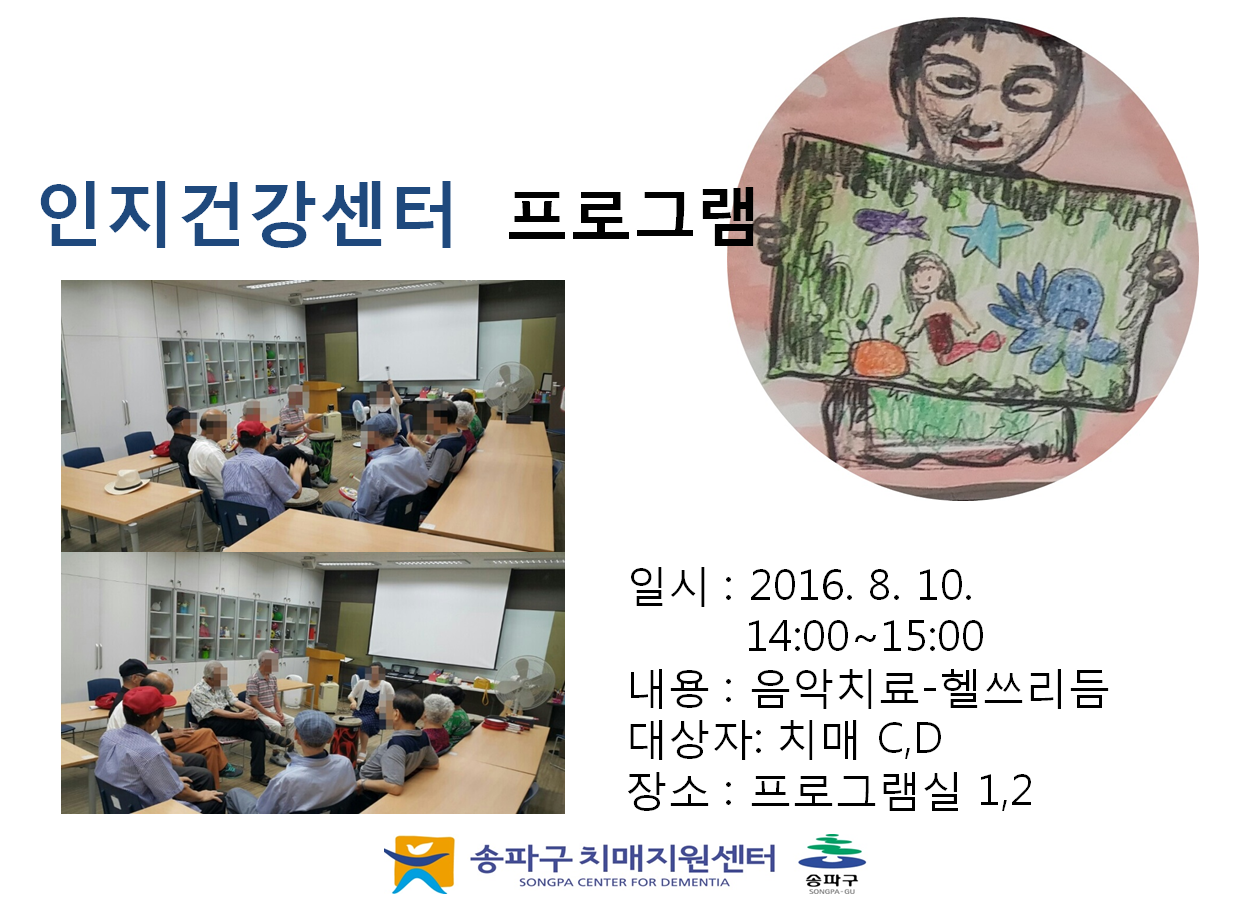 인지건강센터 프로그램

일시 : 2016. 8. 10.
14:00~15:00
내용 : 음악치료-헬쓰리듬
대상자: 치매 C,D
장소 : 프로그램실 1,2

송파구 치매지원센터
SONGPA CENTER FOR DEMENTIA

송파구
SONGPA-GU